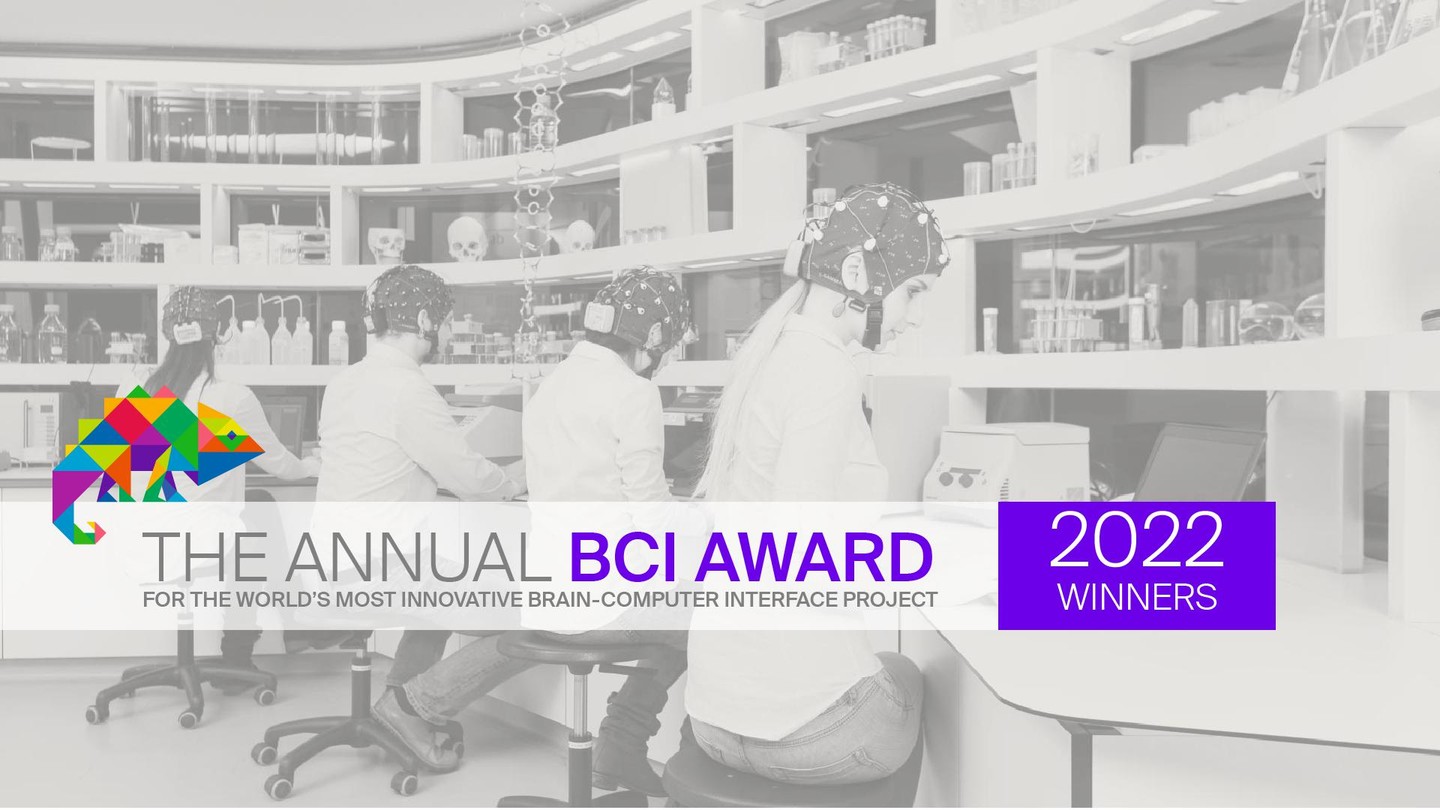 THE ANNUAL BCI AWARD
FOR THE WORLD'S MOST INNOVATIVE BRAIN-COMPUTER INTERFACE PROJECT

2022
WINNERS